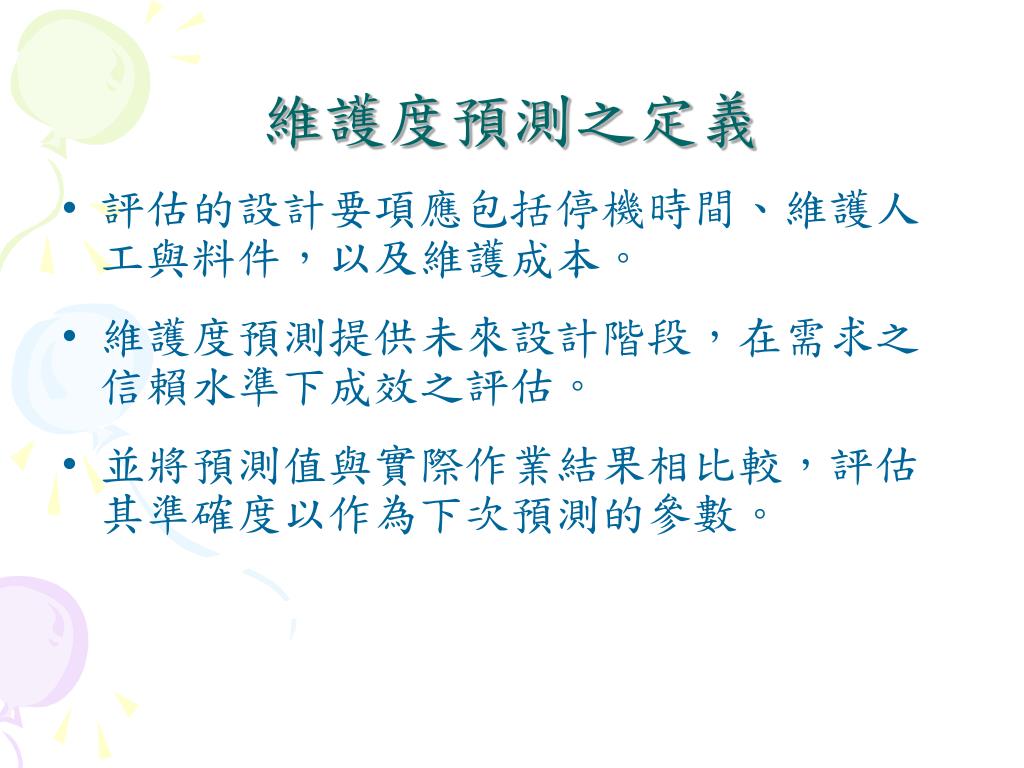 維護度預測之定義

• 評估的設計要項應包括停機時間、維護人工與料件，以及維護成本。

• 維護度預測提供未來設計階段，在需求之信賴水準下成效之評估。

• 並將預測值與實際作業結果相比較，評估其準確度以作為下次預測的參數。